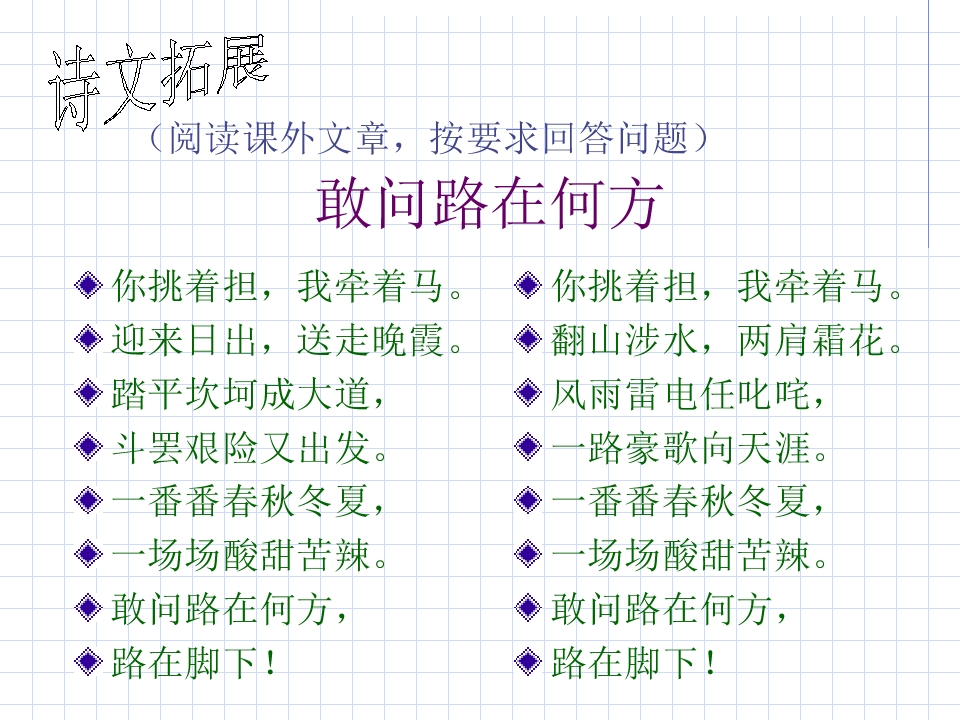 诗文拓展

（阅读课外文章，按要求回答问题）

敢问路在何方

你挑着担，我牵着马。
迎来日出，送走晚霞。
踏平坎坷成大道，
斗罢艰险又出发。
一番番春秋冬夏，
一场场酸甜苦辣。
敢问路在何方，
路在脚下！

你挑着担，我牵着马。
翻山涉水，两肩霜花。
风雨雷电任叱咤，
一路豪歌向天涯。
一番番春秋冬夏，
一场场酸甜苦辣。
敢问路在何方，
路在脚下！